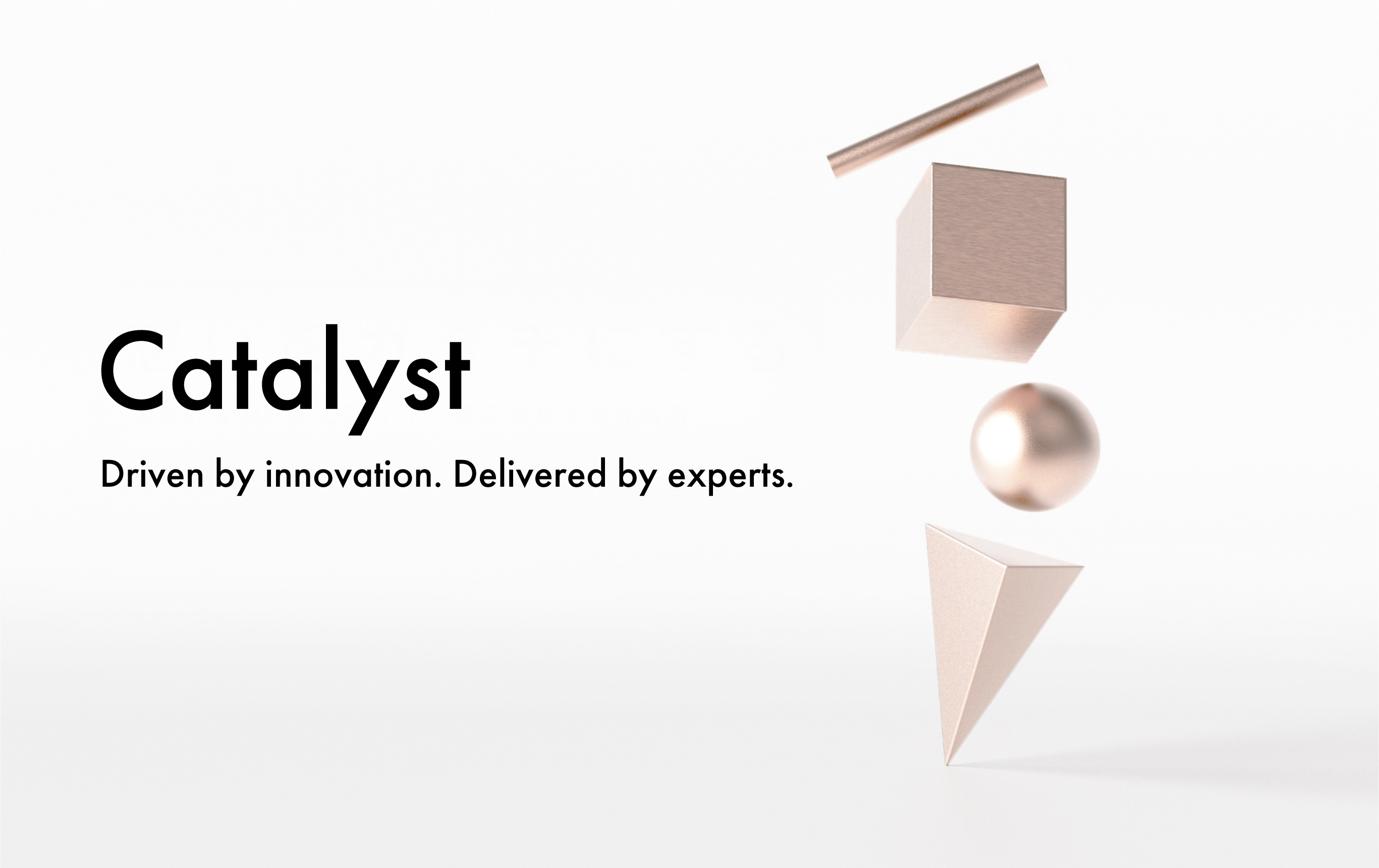 Catalyst

Driven by innovation. Delivered by experts.